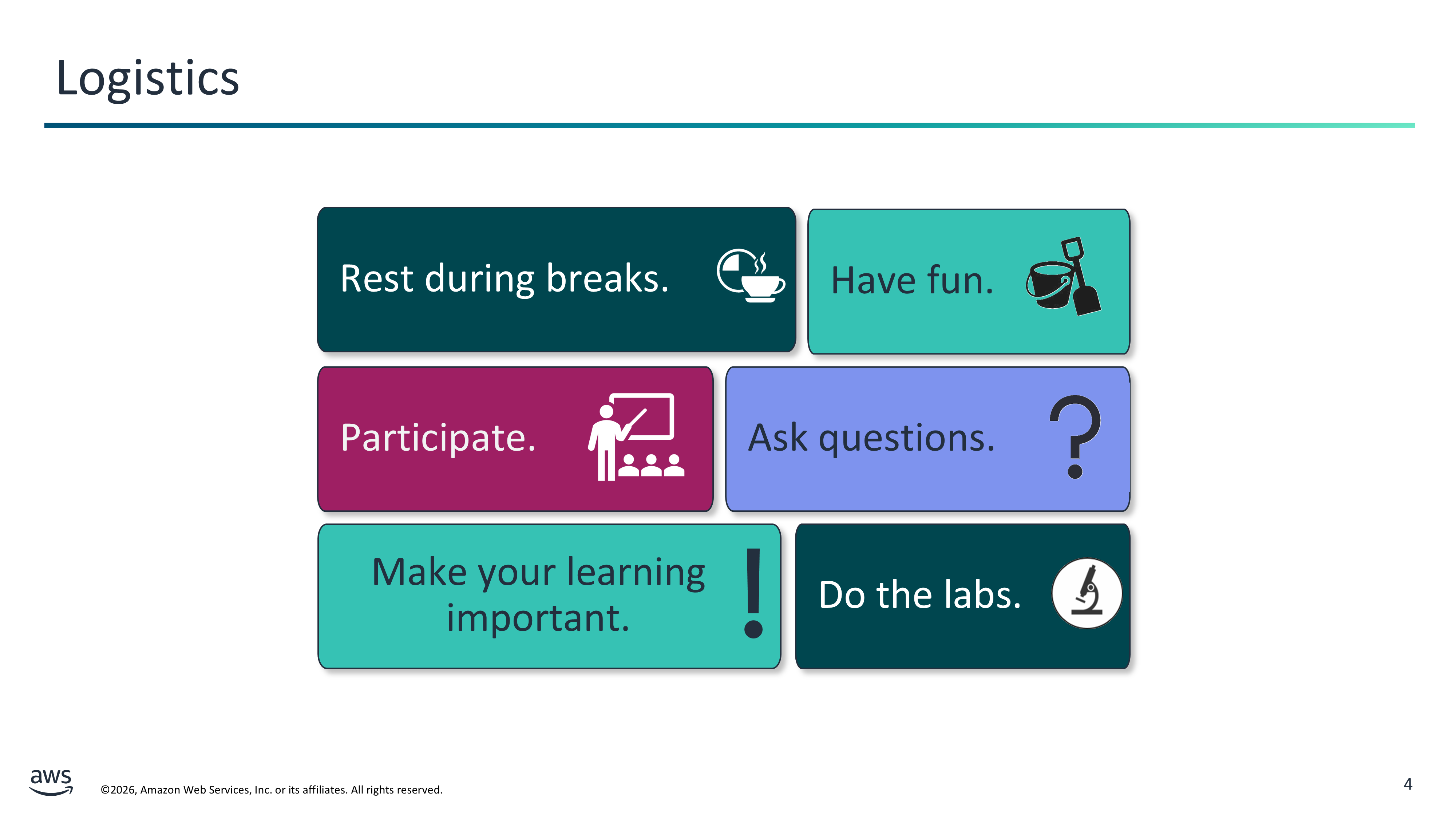 Logistics

Rest during breaks.

Have fun.

Participate.

Ask questions.

Make your learning important.

Do the labs.

aws

©2026, Amazon Web Services, Inc. or its affiliates. All rights reserved.

4